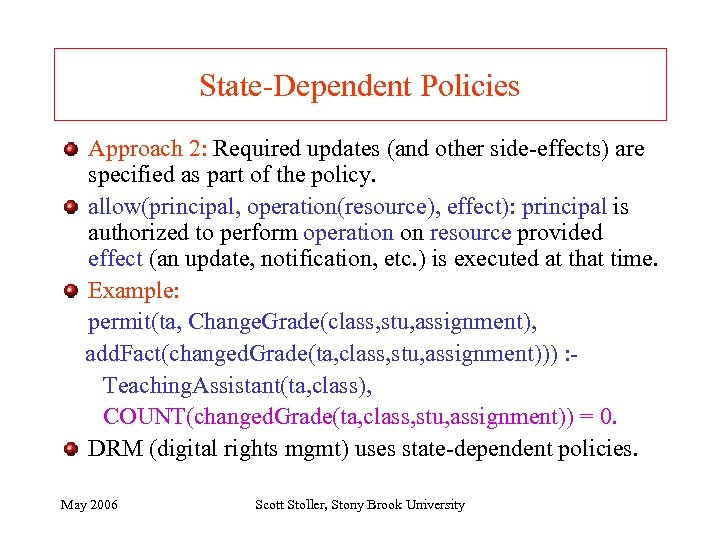 State-Dependent Policies

Approach 2: Required updates (and other side-effects) are specified as part of the policy.

allow(principal, operation(resource), effect): principal is authorized to perform operation on resource provided effect (an update, notification, etc.) is executed at that time.

Example:
permit(ta, ChangeGrade(class,stu,assignment),
addFact(changedGrade(ta,class,stu,assignment))) :-
TeachingAssistant(ta,class),
COUNT(changedGrade(ta,class,stu,assignment)) = 0.

DRM (digital rights mgmt) uses state-dependent policies.

May 2006

Scott Stoller, Stony Brook University